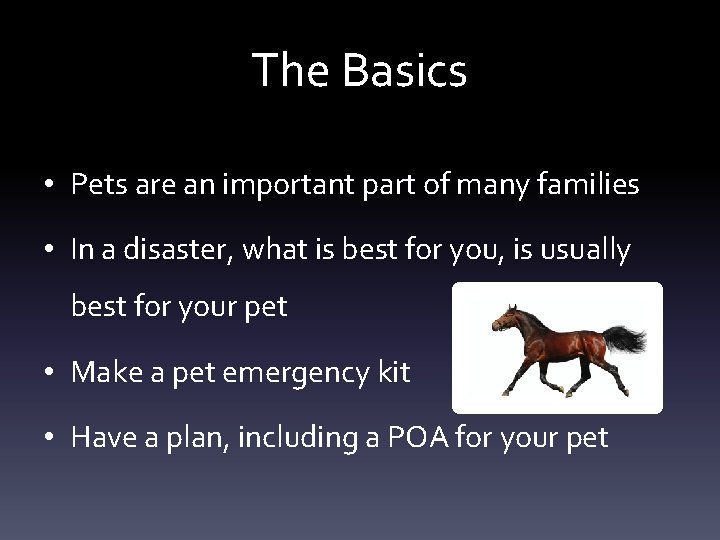 The Basics

• Pets are an important part of many families
• In a disaster, what is best for you, is usually best for your pet
• Make a pet emergency kit
• Have a plan, including a POA for your pet